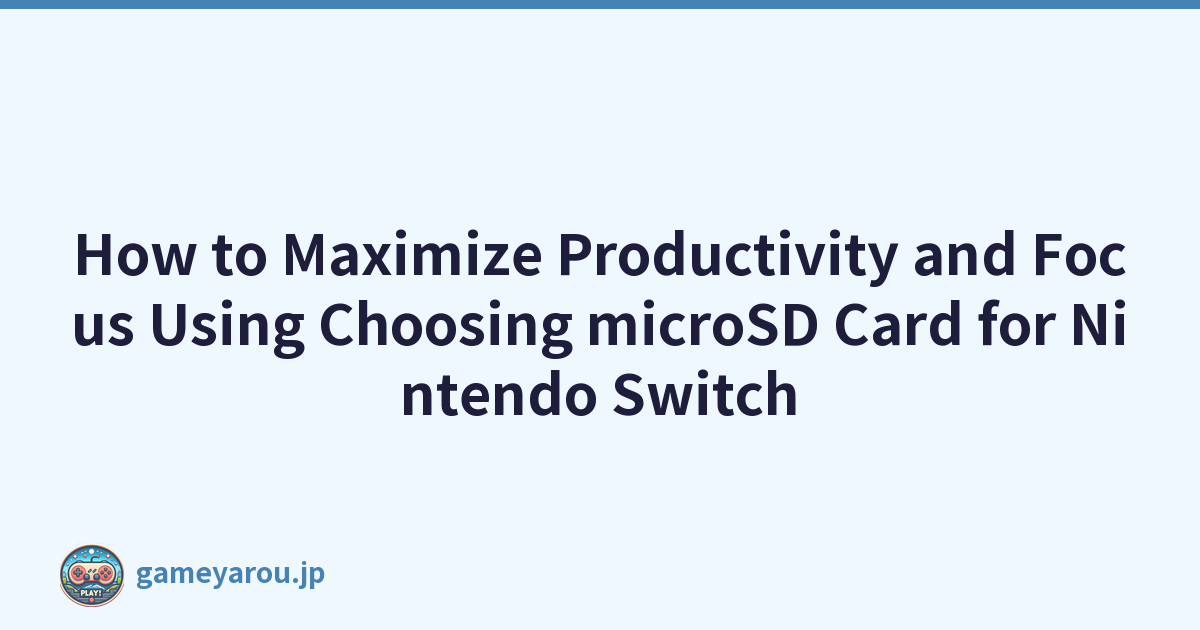 How to Maximize Productivity and Focus Using Choosing microSD Card for Nintendo Switch

PLAY!

gameyarou.jp